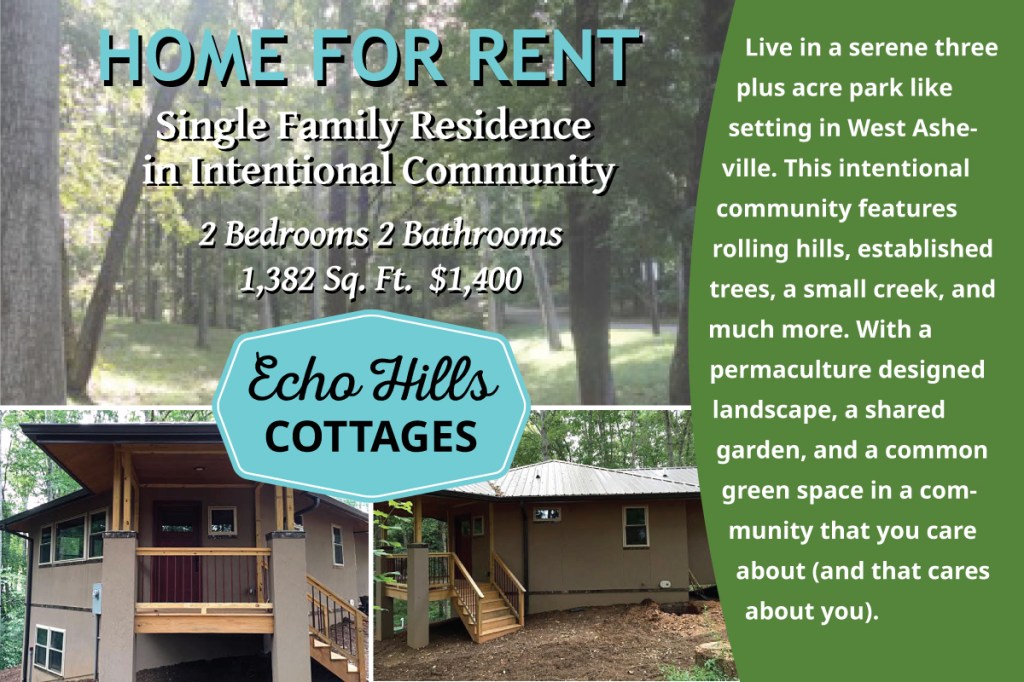 HOME FOR RENT

Single Family Residence in Intentional Community

2 Bedrooms 2 Bathrooms
1,382 Sq. Ft. $1,400

Echo Hills
COTTAGES

Live in a serene three plus acre park like setting in West Asheville. This intentional community features rolling hills, established trees, a small creek, and much more. With a permaculture designed landscape, a shared garden, and a common green space in a community that you care about (and that cares about you).